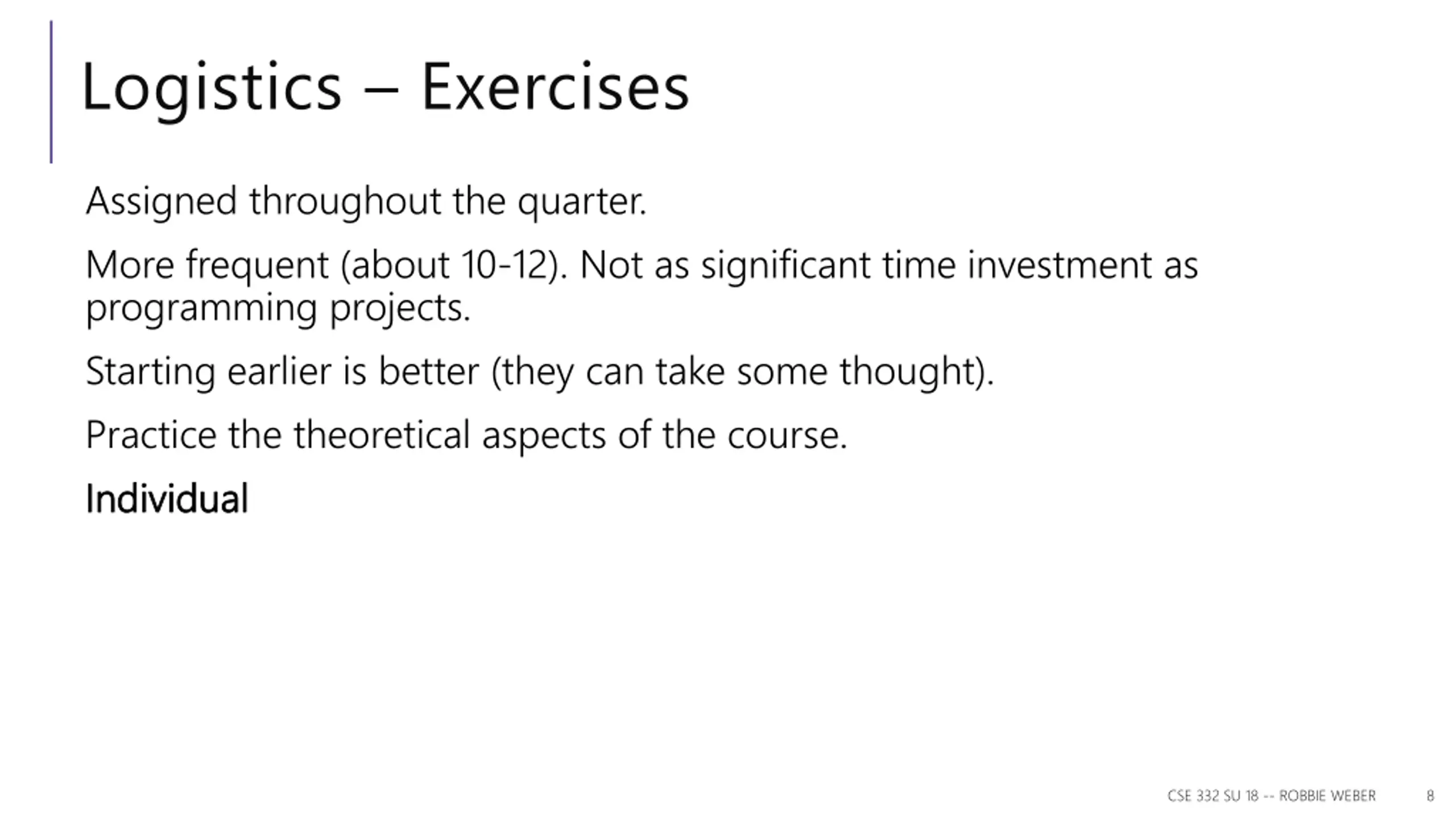 Logistics – Exercises

Assigned throughout the quarter.

More frequent (about 10-12). Not as significant time investment as programming projects.

Starting earlier is better (they can take some thought).

Practice the theoretical aspects of the course.

Individual

CSE 332 SU 18 -- ROBBIE WEBER 8